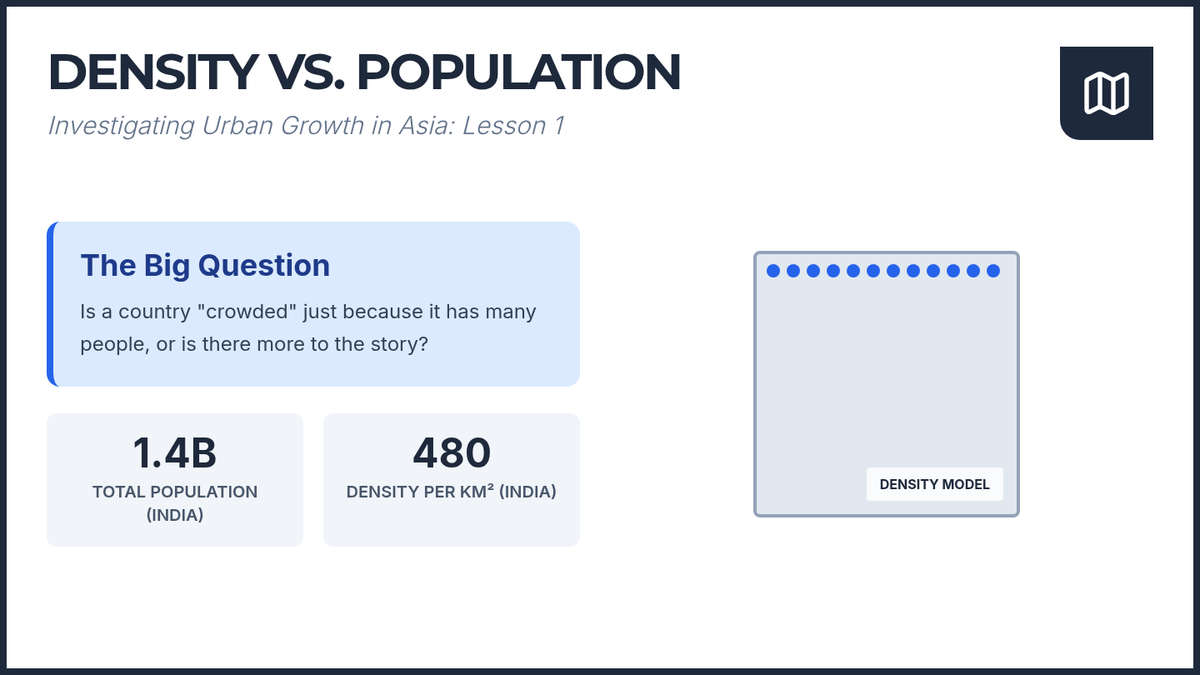 DENSITY VS. POPULATION

Investigating Urban Growth in Asia: Lesson 1

The Big Question

Is a country "crowded" just because it has many people, or is there more to the story?

1.4B
TOTAL POPULATION (INDIA)

480
DENSITY PER KM² (INDIA)

DENSITY MODEL